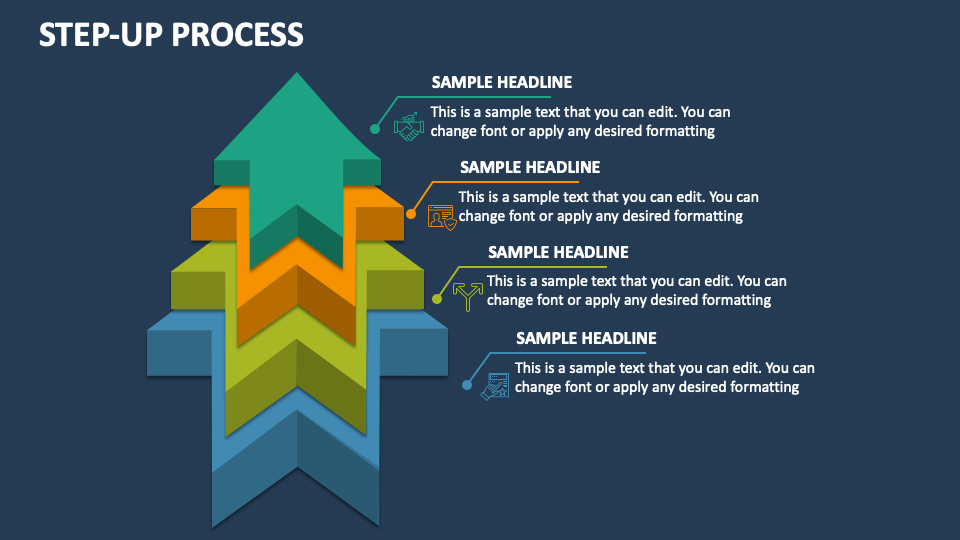 STEP-UP PROCESS

SAMPLE HEADLINE

This is a sample text that you can edit. You can change font or apply any desired formatting

SAMPLE HEADLINE

This is a sample text that you can edit. You can change font or apply any desired formatting

SAMPLE HEADLINE

This is a sample text that you can edit. You can change font or apply any desired formatting

SAMPLE HEADLINE

This is a sample text that you can edit. You can change font or apply any desired formatting